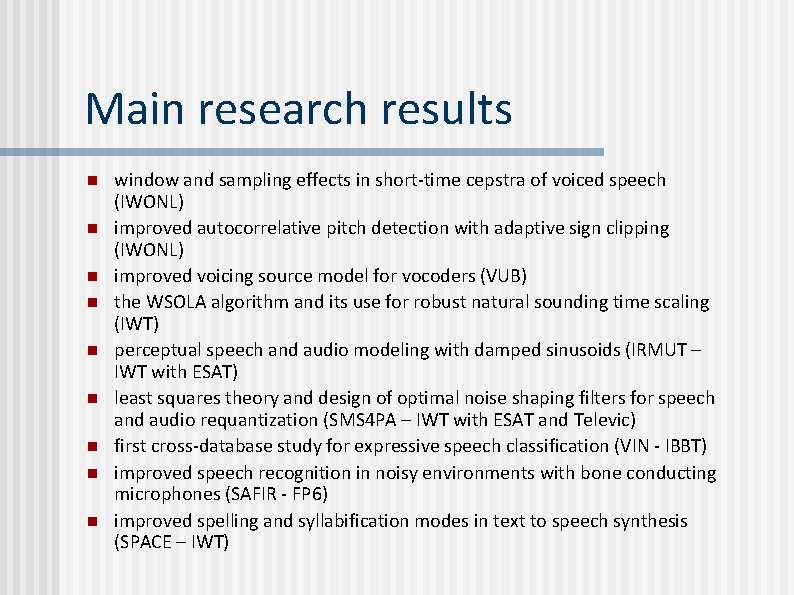 Main research results

- window and sampling effects in short-time cepstra of voiced speech (IWONL)
- improved autocorrelative pitch detection with adaptive sign clipping (IWONL)
- improved voicing source model for vocoders (VUB)
- the WSOLA algorithm and its use for robust natural sounding time scaling (IWT)
- perceptual speech and audio modeling with damped sinusoids (IRMUT – IWT with ESAT)
- least squares theory and design of optimal noise shaping filters for speech and audio requantization (SMS4PA – IWT with ESAT and Televic)
- first cross-database study for expressive speech classification (VIN - IBBT)
- improved speech recognition in noisy environments with bone conducting microphones (SAFIR - FP6)
- improved spelling and syllabification modes in text to speech synthesis (SPACE – IWT)